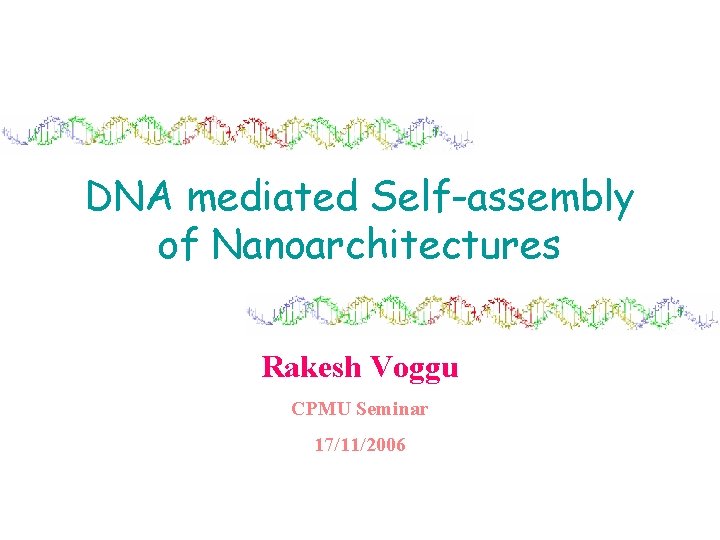 DNA mediated Self-assembly of Nanoarchitectures

Rakesh Voggu

CPMU Seminar

17/11/2006